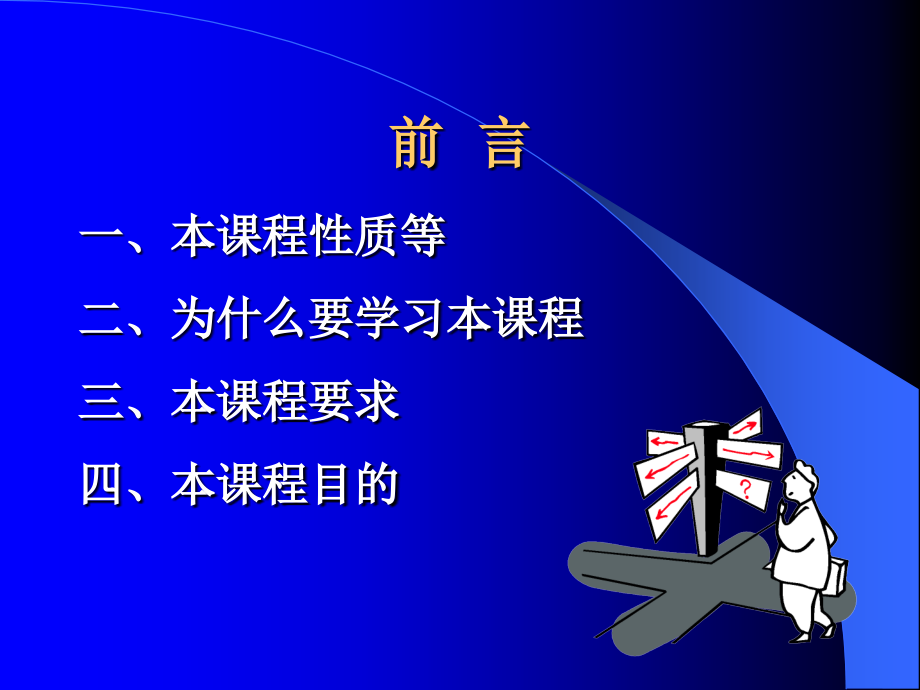 前　言

一、本课程性质等

二、为什么要学习本课程

三、本课程要求

四、本课程目的

?